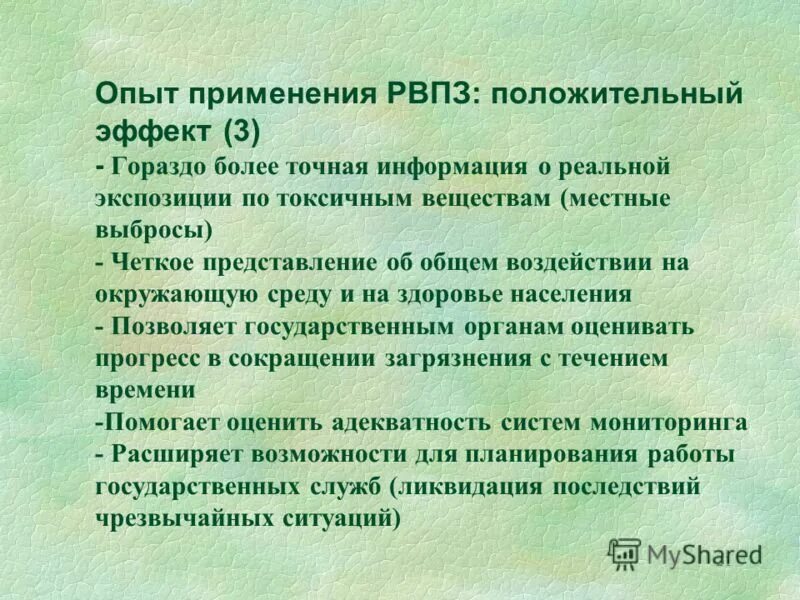 Опыт применения РВПЗ: положительный эффект (3)

- Гораздо более точная информация о реальной экспозиции по токсичным веществам (местные выбросы)
- Четкое представление об общем воздействии на окружающую среду и на здоровье населения
- Позволяет государственным органам оценивать прогресс в сокращении загрязнения с течением времени
-Помогает оценить адекватность систем мониторинга
- Расширяет возможности для планирования работы государственных служб (ликвидация последствий чрезвычайных ситуаций)

MyShared